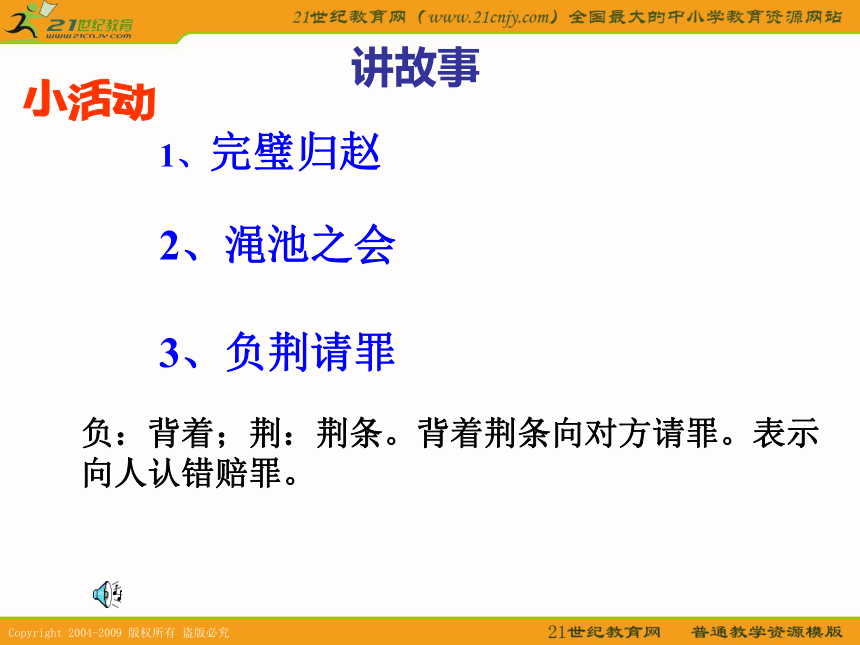 21世纪教育
www.21cnjy.com

21世纪教育网（www.21cnjy.com）全国最大的中小学教育资源网站

讲故事

小活动

1、完璧归赵

2、渑池之会

3、负荆请罪

负：背着；荆：荆条。背着荆条向对方请罪。表示向人认错赔罪。

Copyright 2004-2009 版权所有 盗版必究

21世纪教育网 普通教学资源模版